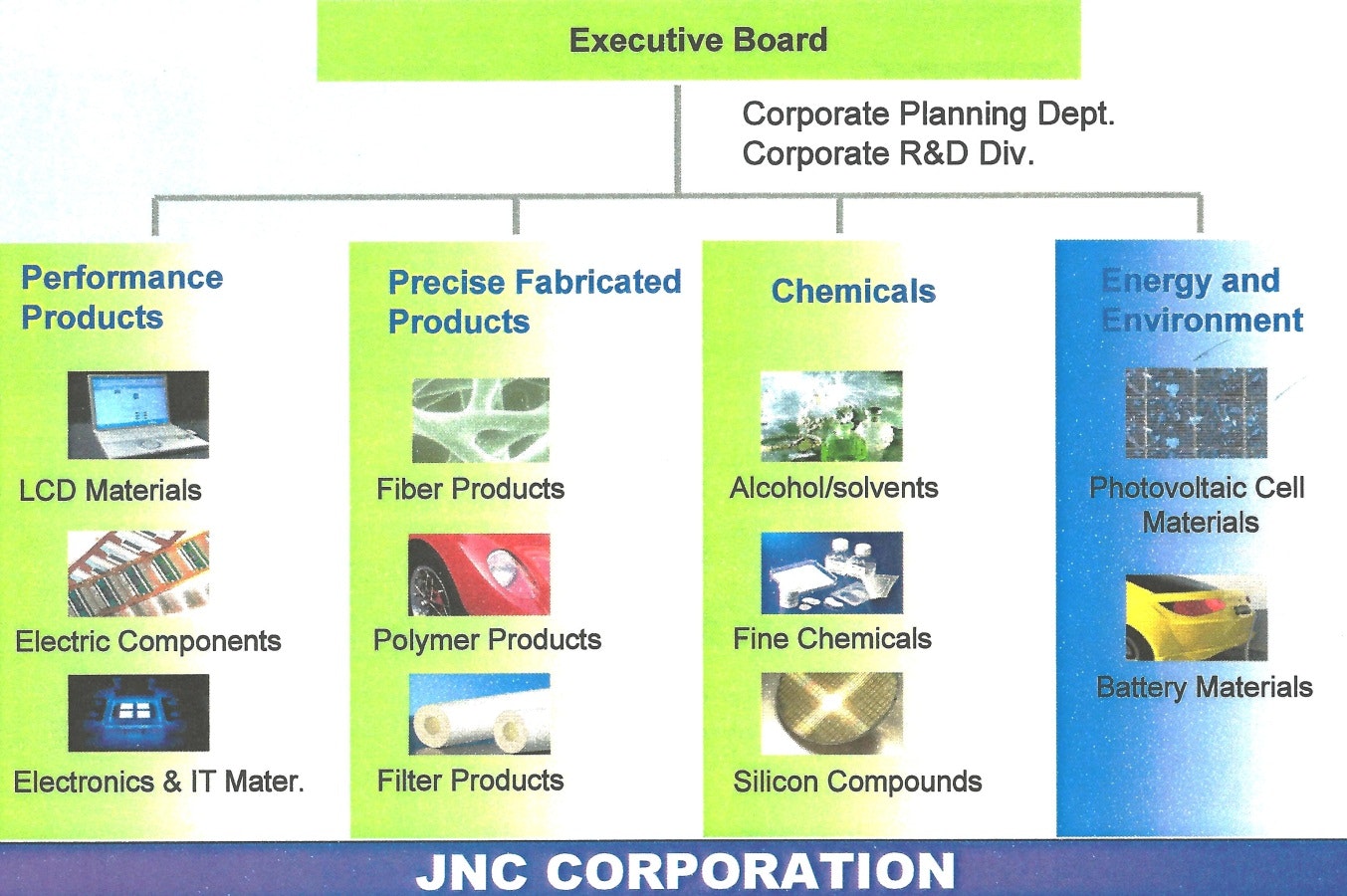 Executive Board

Corporate Planning Dept.
Corporate R&D Div.

Performance Products

LCD Materials

Electric Components

Electronics & IT Mater.

Precise Fabricated Products

Fiber Products

Polymer Products

Filter Products

Chemicals

Alcohol/solvents

Fine Chemicals

Silicon Compounds

Energy and Environment

Photovoltaic Cell Materials

Battery Materials

JNC CORPORATION